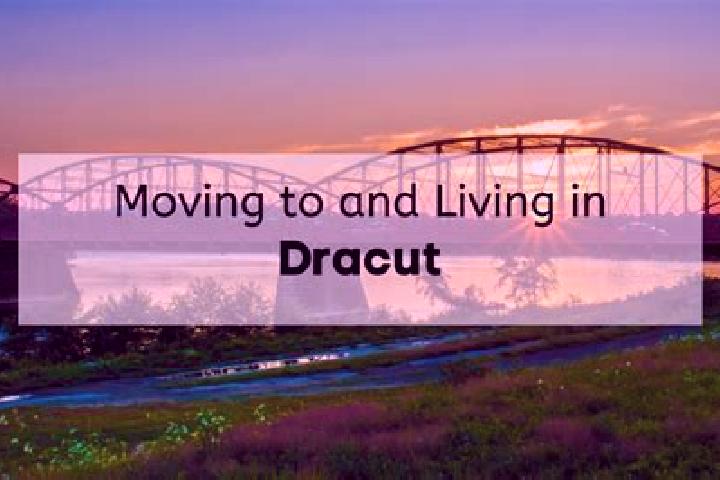 Moving to and Living in
Dracut